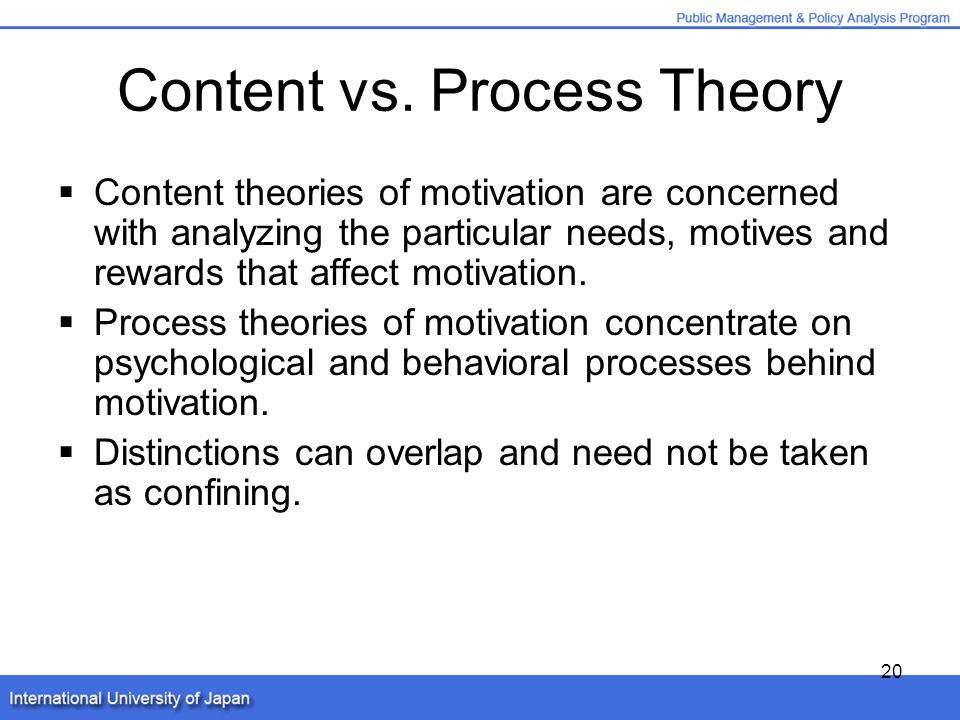 Public Management & Policy Analysis Program

Content vs. Process Theory

▪ Content theories of motivation are concerned with analyzing the particular needs, motives and rewards that affect motivation.

▪ Process theories of motivation concentrate on psychological and behavioral processes behind motivation.

▪ Distinctions can overlap and need not be taken as confining.

20

International University of Japan